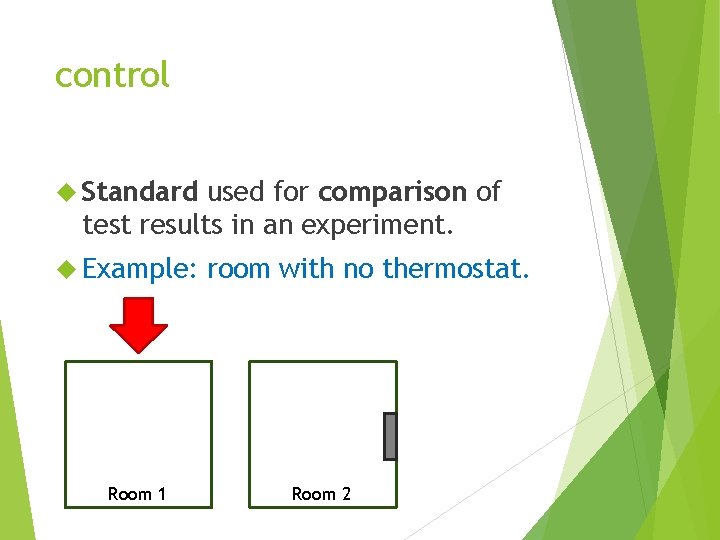 control

Standard used for comparison of test results in an experiment.

Example: room with no thermostat.

Room 1

Room 2